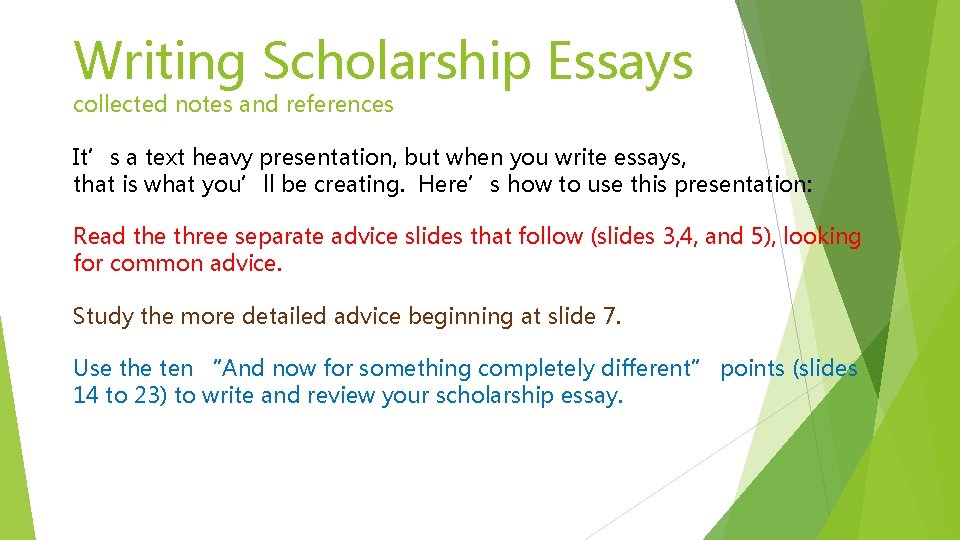 Writing Scholarship Essays
collected notes and references

It’s a text heavy presentation, but when you write essays, that is what you’ll be creating. Here’s how to use this presentation:

Read the three separate advice slides that follow (slides 3,4, and 5), looking for common advice.

Study the more detailed advice beginning at slide 7.

Use the ten “And now for something completely different” points (slides 14 to 23) to write and review your scholarship essay.